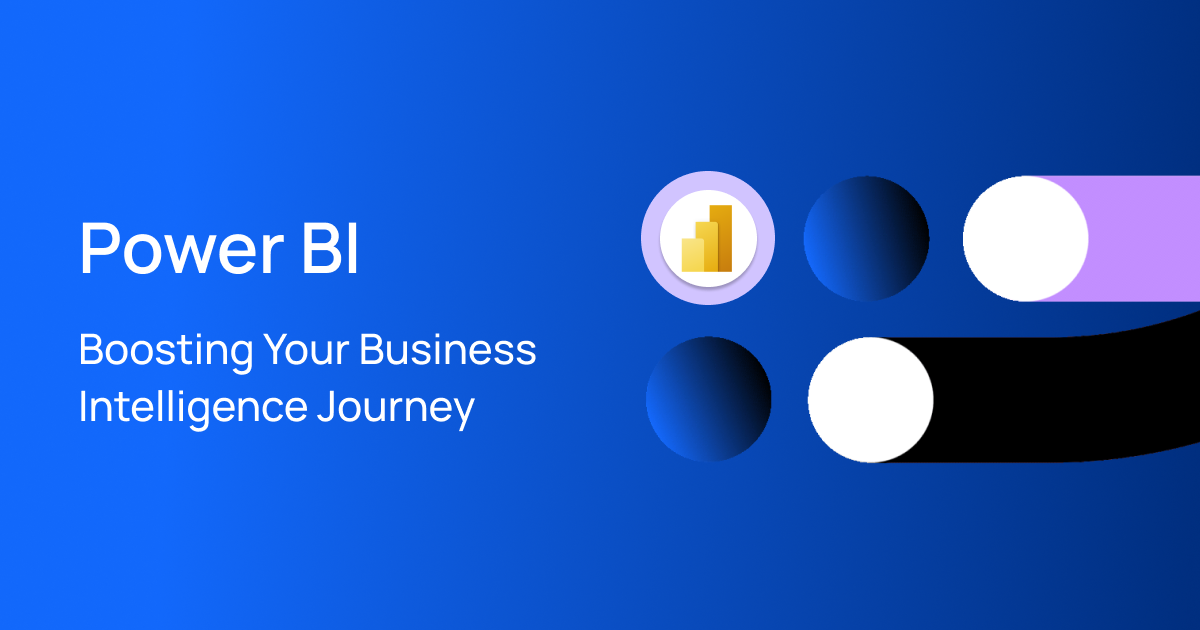 Power BI

Boosting Your Business Intelligence Journey